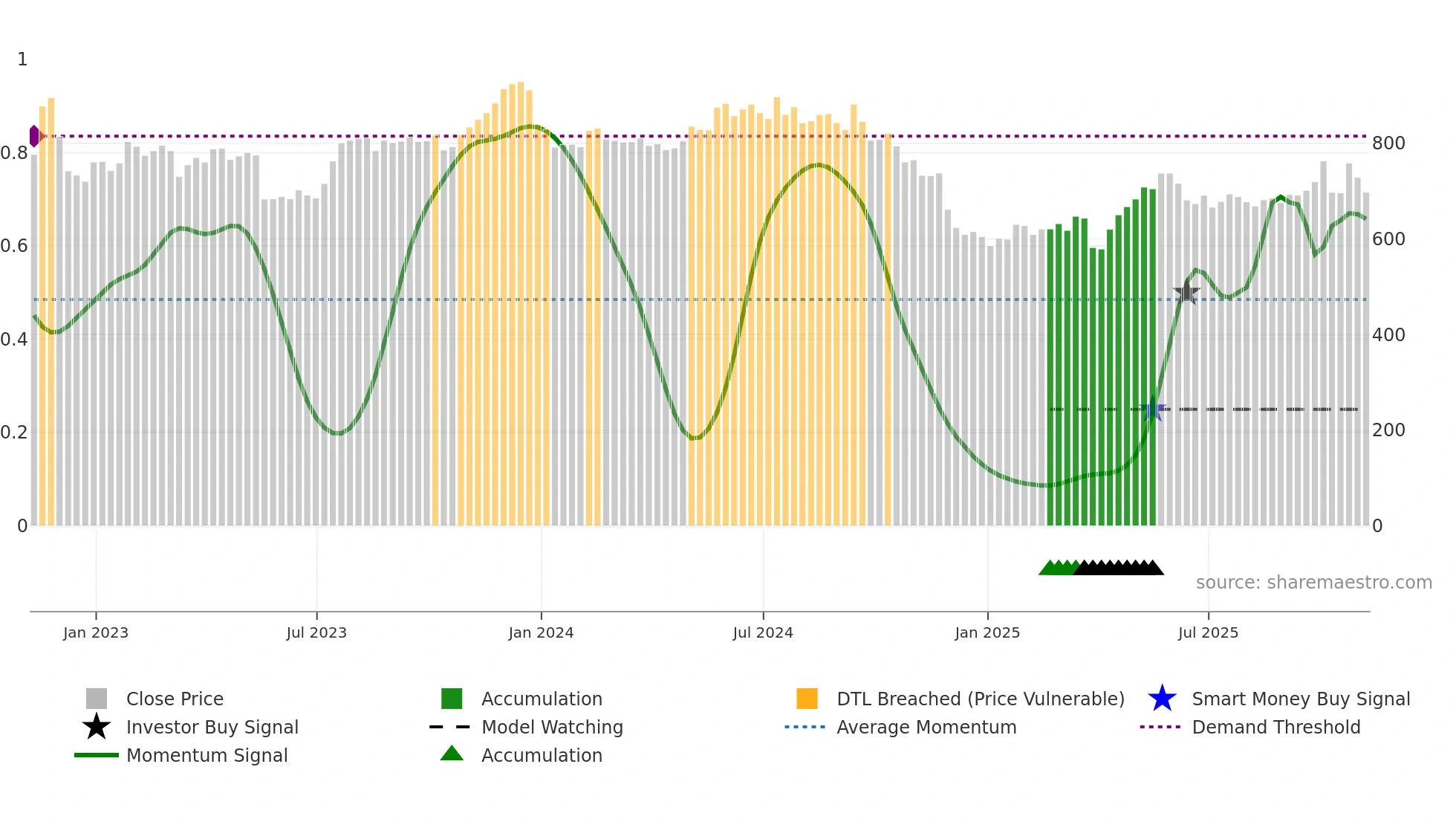 1
0.8
0.6
0.4
0.2
0

800
600
400
200
0

source: sharemaestro.com

Jan 2023
Jul 2023
Jan 2024
Jul 2024
Jan 2025
Jul 2025

Close Price
Investor Buy Signal
Momentum Signal
Accumulation
Model Watching
Accumulation
DTL Breached (Price Vulnerable)
Average Momentum
Smart Money Buy Signal
Demand Threshold